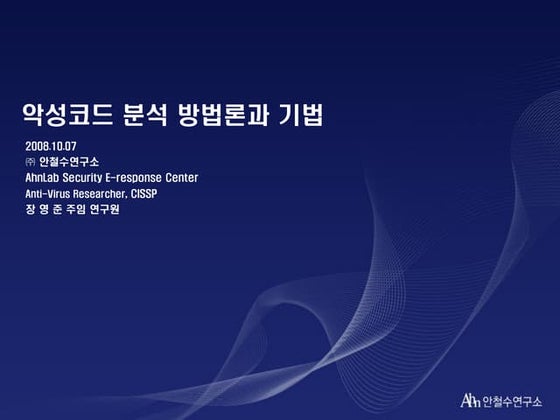 악성코드 분석 방법론과 기법

2008.10.07
㈜ 안철수연구소
AhnLab Security E-response Center
Anti-Virus Researcher, CISSP
장 영 준 주임 연구원

Ahn 안철수연구소